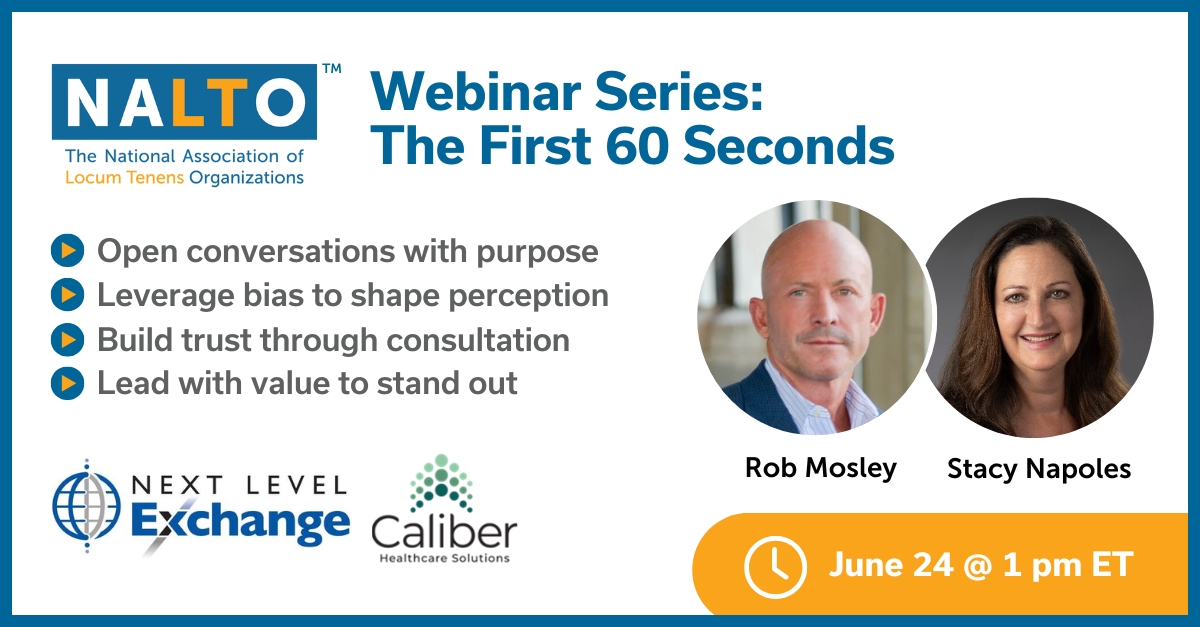 NALTO™
The National Association of Locum Tenens Organizations

Webinar Series:
The First 60 Seconds

Open conversations with purpose
Leverage bias to shape perception
Build trust through consultation
Lead with value to stand out

Rob Mosley
Stacy Napoles

NEXT LEVEL Exchange

Caliber
Healthcare Solutions

June 24 @ 1 pm ET